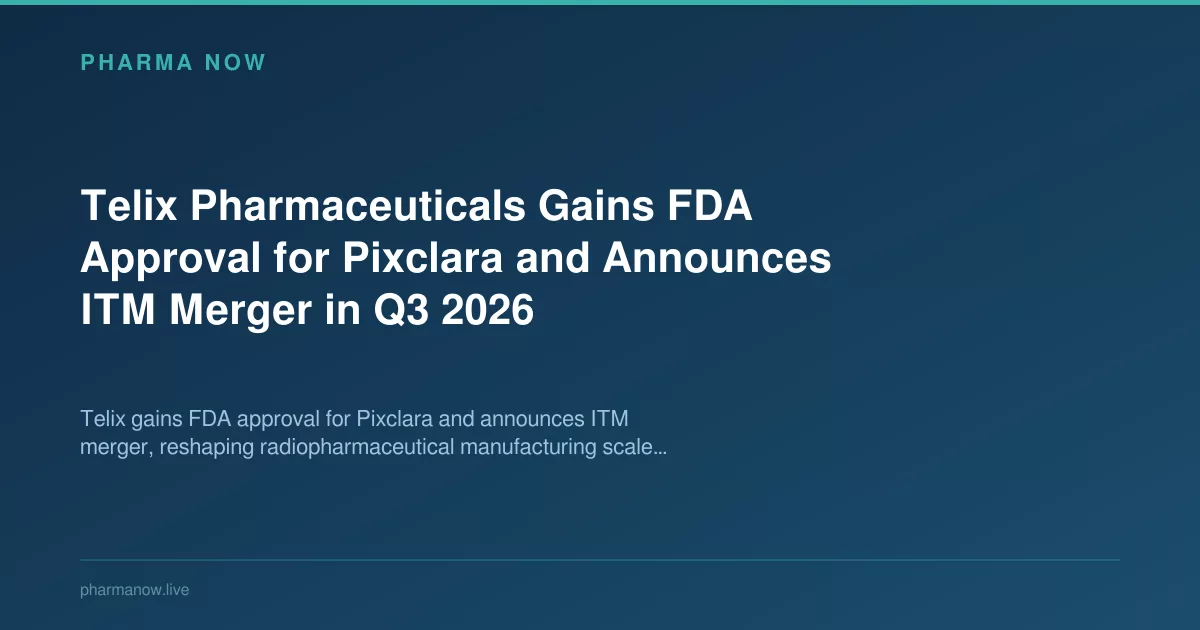 PHARMA NOW

Telix Pharmaceuticals Gains FDA Approval for Pixclara and Announces ITM Merger in Q3 2026

Telix gains FDA approval for Pixclara and announces ITM merger, reshaping radiopharmaceutical manufacturing scale...

pharmanow.live